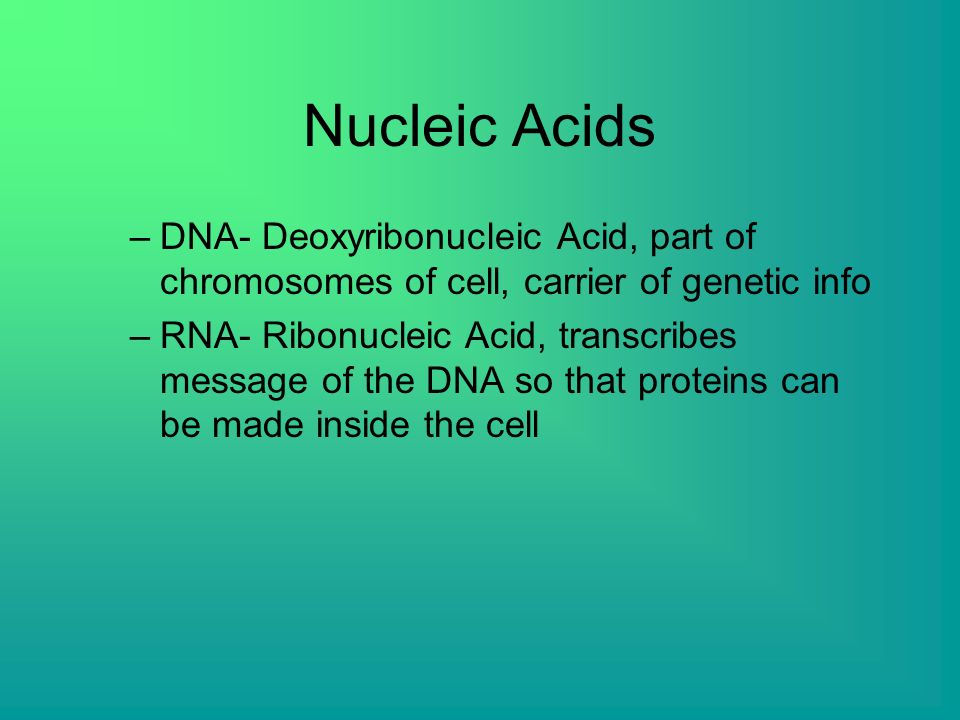 Nucleic Acids

– DNA- Deoxyribonucleic Acid, part of chromosomes of cell, carrier of genetic info

– RNA- Ribonucleic Acid, transcribes message of the DNA so that proteins can be made inside the cell